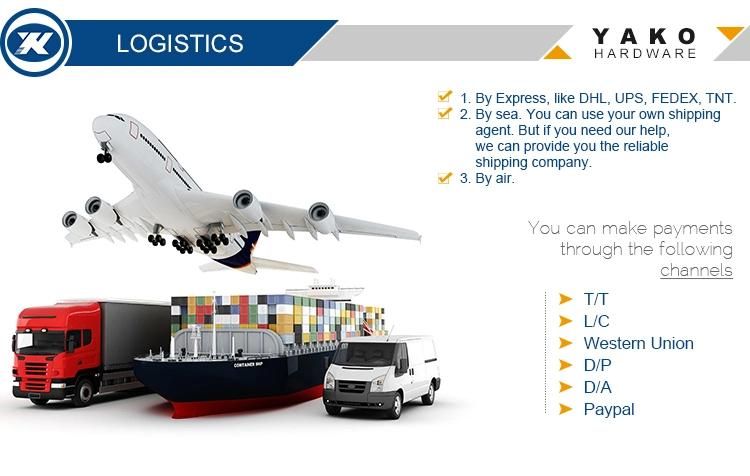 LOGISTICS

YAKO HARDWARE

1. By Express, like DHL, UPS, FEDEX, TNT.
2. By sea. You can use your own shipping agent. But if you need our help, we can provide you the reliable shipping company.
3. By air.

You can make payments through the following channels

T/T
L/C
Western Union
D/P
D/A
Paypal

CONTAINER SHIP